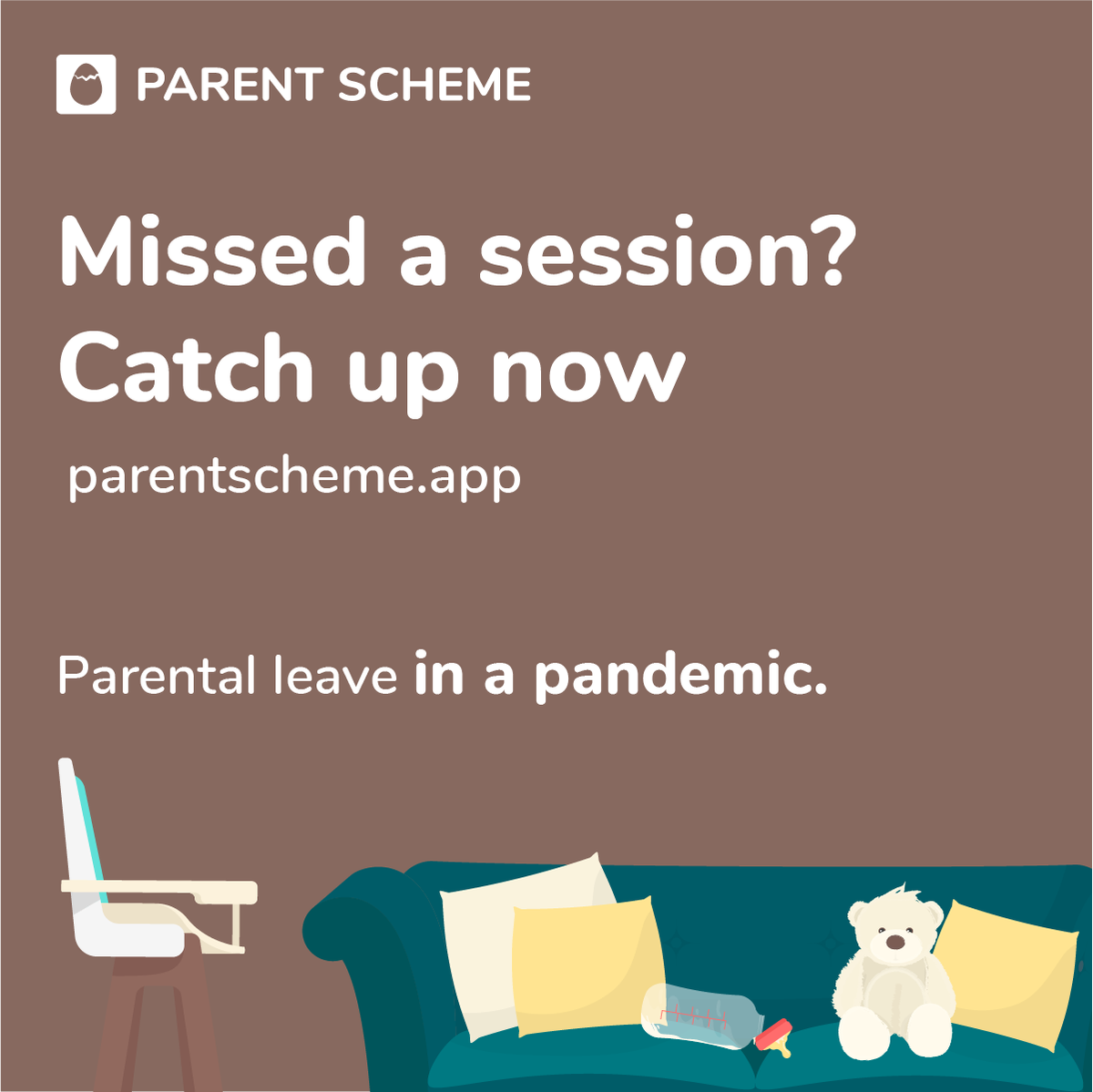 PARENT SCHEME

Missed a session? Catch up now

parentscheme.app

Parental leave in a pandemic.